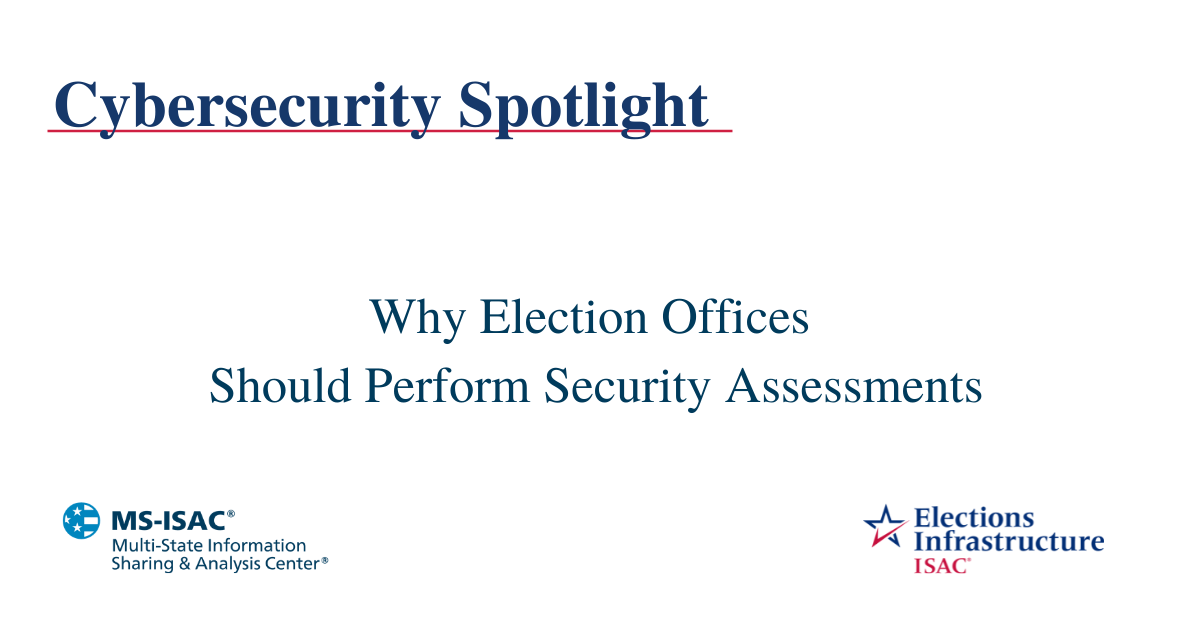 Cybersecurity Spotlight

Why Election Offices
Should Perform Security Assessments

MS-ISAC®
Multi-State Information Sharing & Analysis Center®

Elections Infrastructure
ISAC®